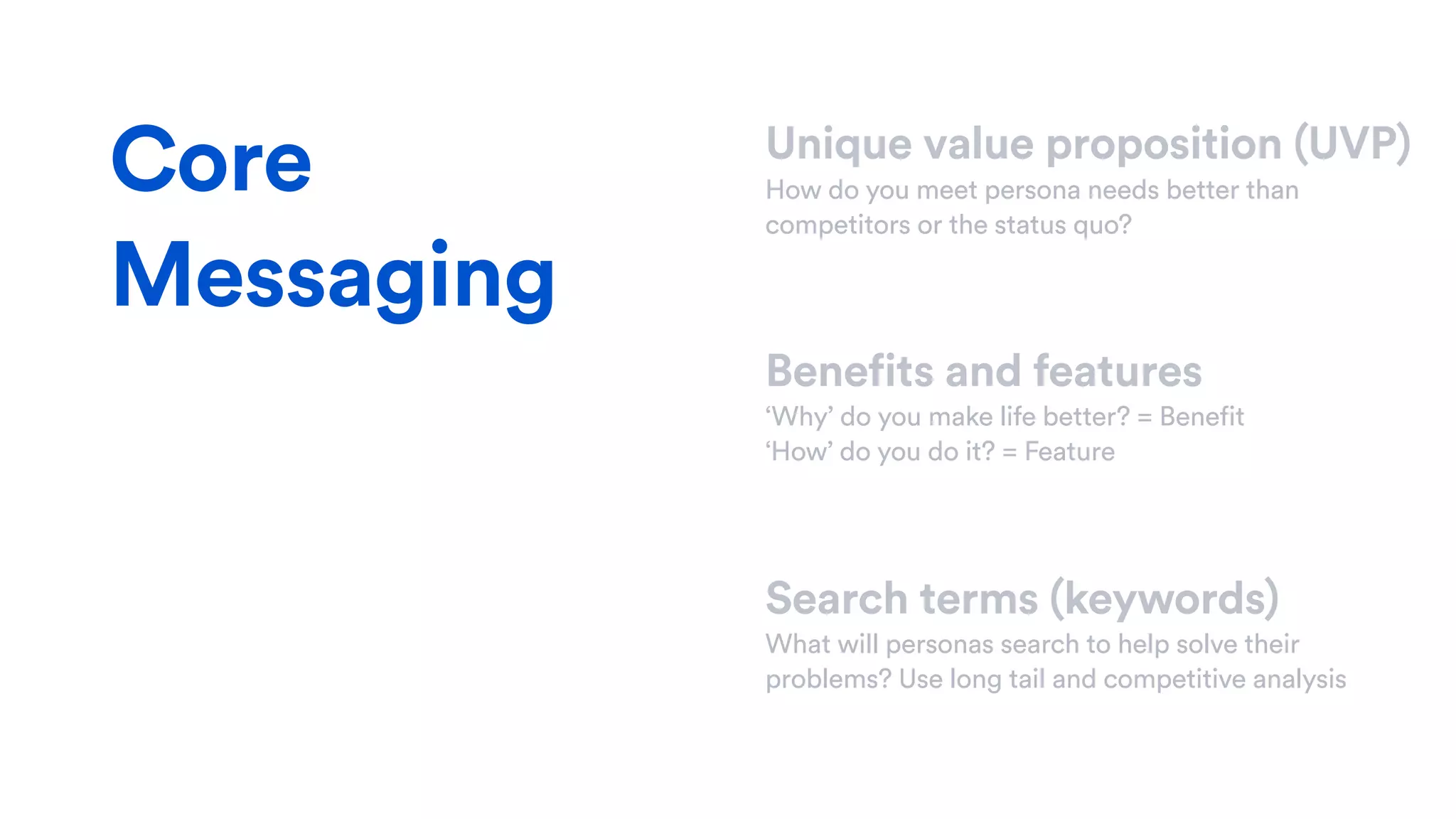 Core Messaging

Unique value proposition (UVP)
How do you meet persona needs better than competitors or the status quo?

Benefits and features
‘Why’ do you make life better? = Benefit
‘How’ do you do it? = Feature

Search terms (keywords)
What will personas search to help solve their problems? Use long tail and competitive analysis